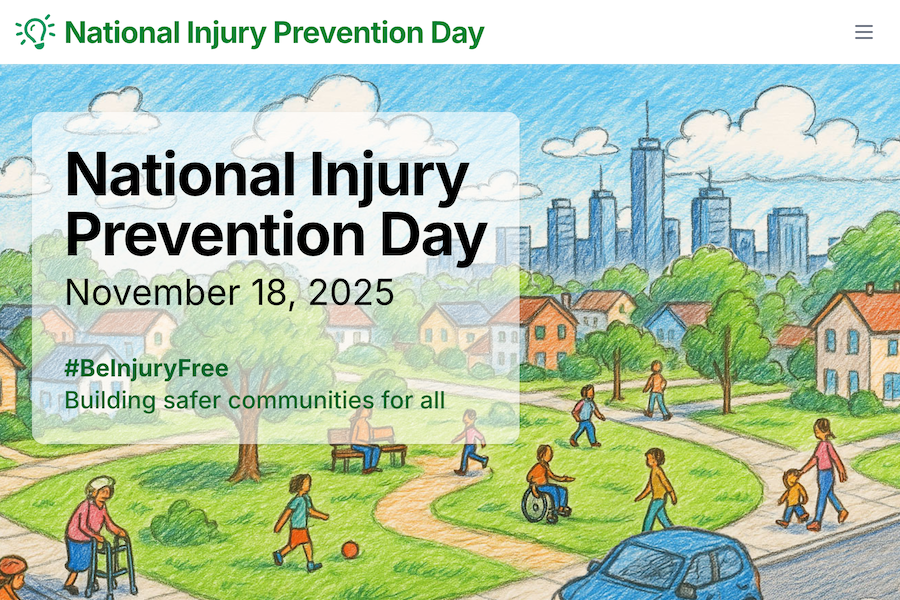 National Injury Prevention Day

National Injury Prevention Day

November 18, 2025

#BeInjuryFree

Building safer communities for all